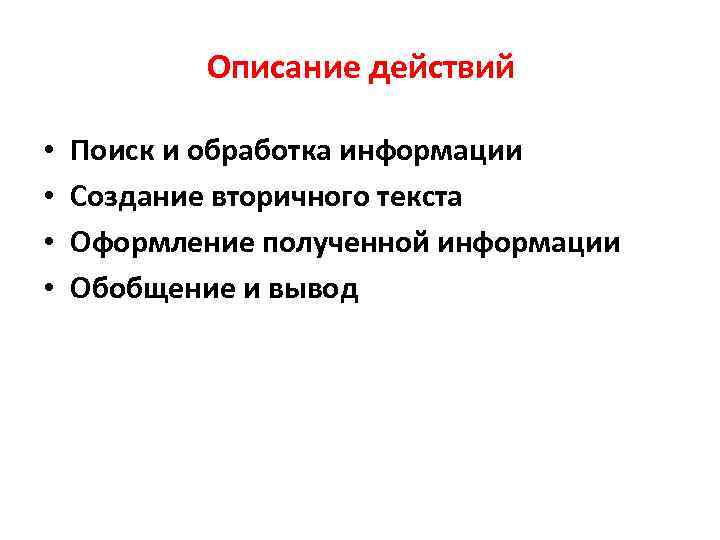 Описание действий

• Поиск и обработка информации
• Создание вторичного текста
• Оформление полученной информации
• Обобщение и вывод